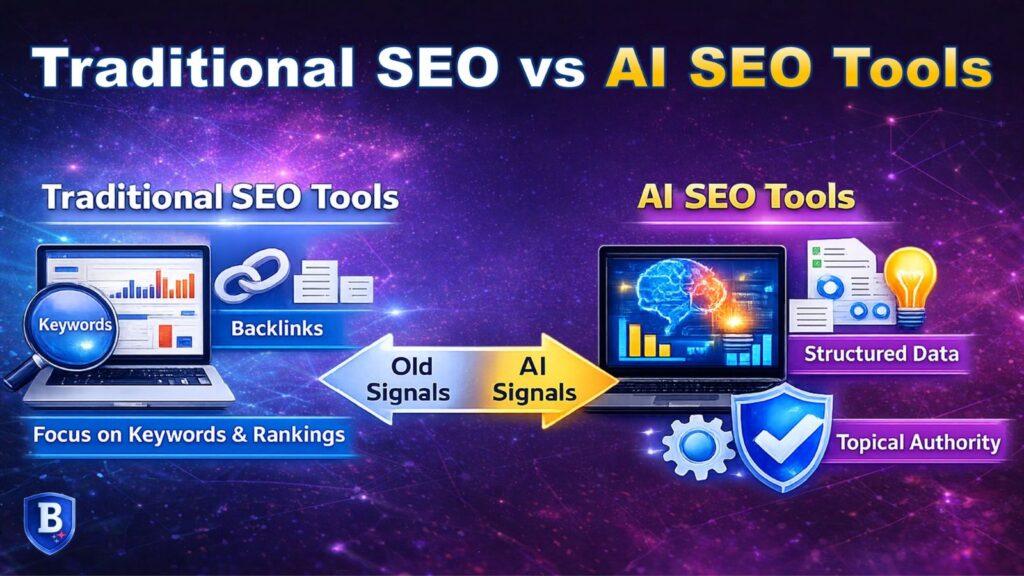 Traditional SEO vs AI SEO Tools

Traditional SEO Tools

Keywords

Backlinks

Focus on Keywords & Rankings

Old Signals

AI Signals

AI SEO Tools

Structured Data

Topical Authority

B